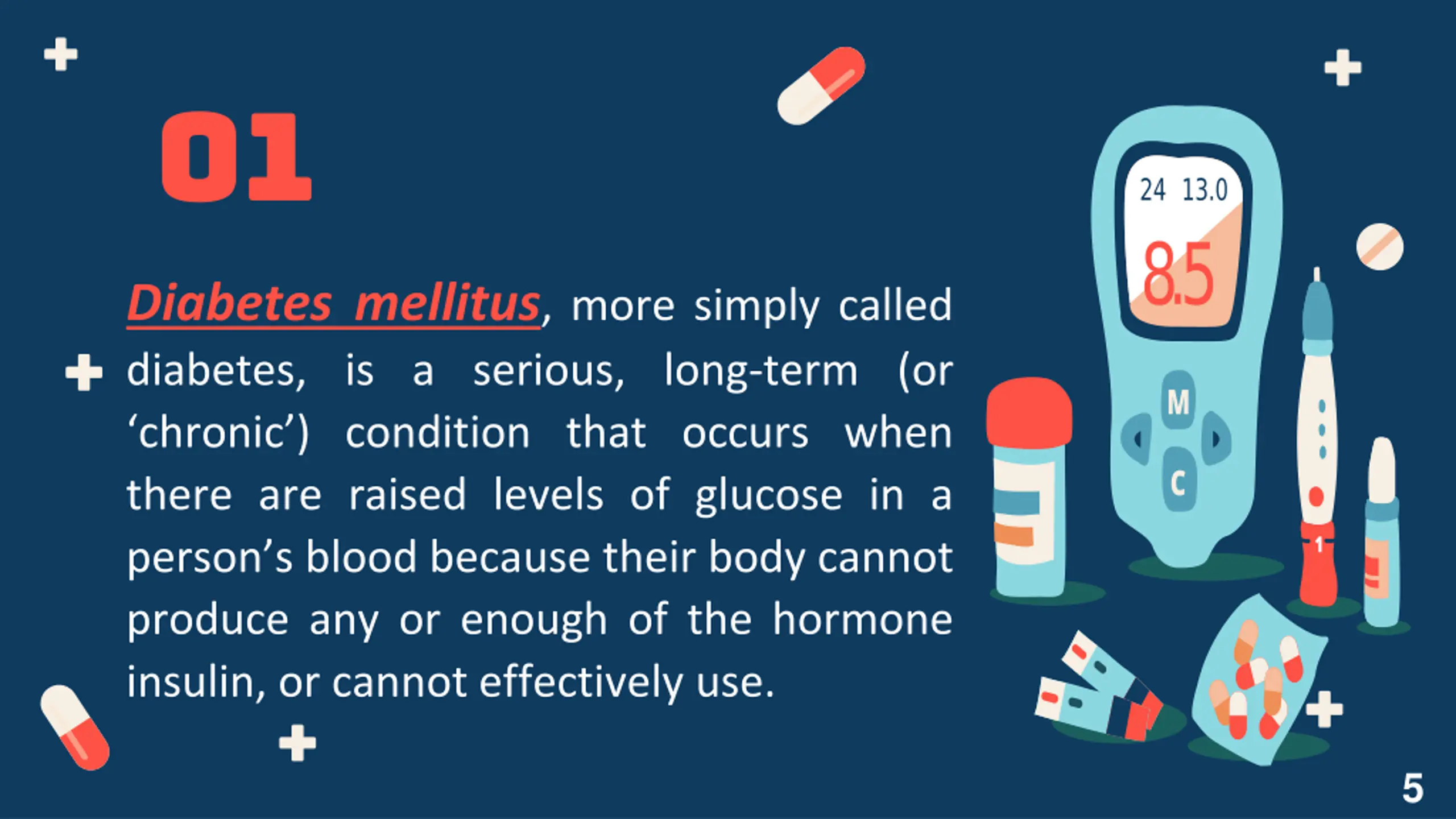 01

Diabetes mellitus, more simply called diabetes, is a serious, long-term (or ‘chronic’) condition that occurs when there are raised levels of glucose in a person’s blood because their body cannot produce any or enough of the hormone insulin, or cannot effectively use.

24 13.0

8.5

M

C

1

5